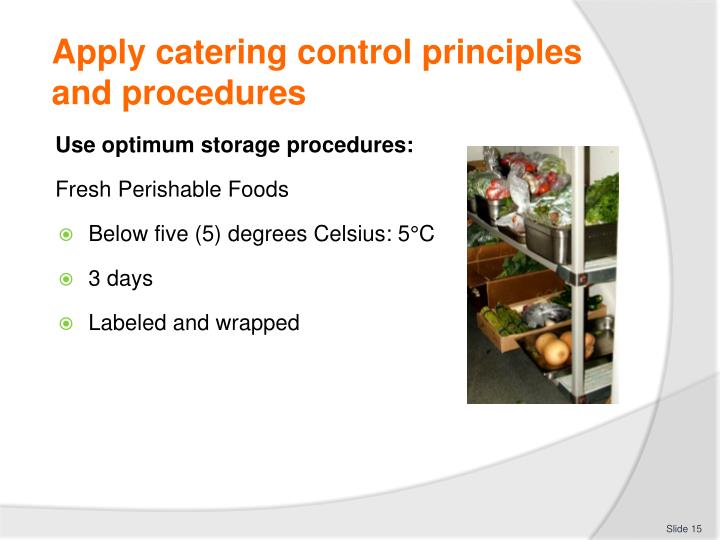 Apply catering control principles and procedures

Use optimum storage procedures:

Fresh Perishable Foods

Below five (5) degrees Celsius: 5°C

3 days

Labeled and wrapped

Slide 15